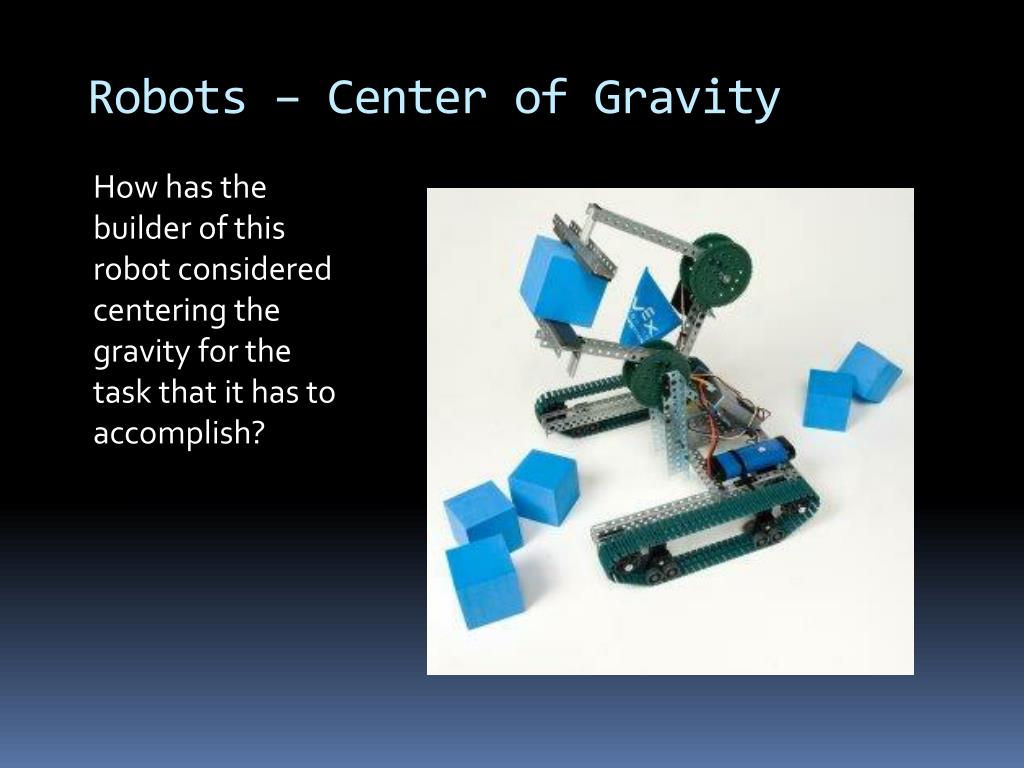 Robots – Center of Gravity

How has the builder of this robot considered centering the gravity for the task that it has to accomplish?

VEX